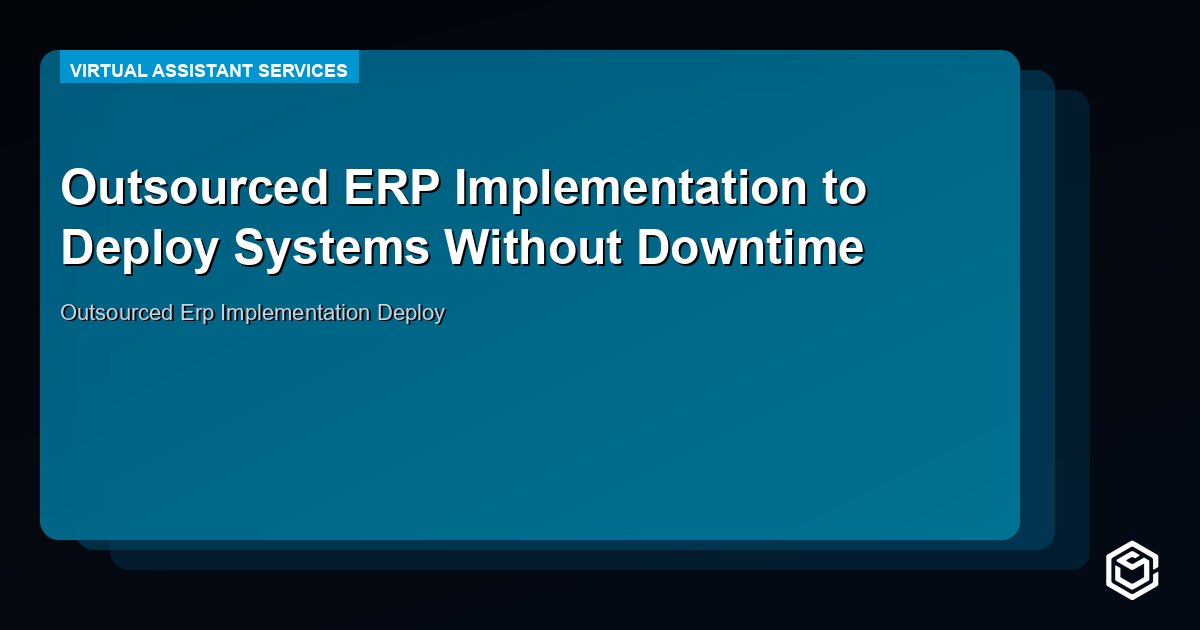 VIRTUAL ASSISTANT SERVICES

Outsourced ERP Implementation to Deploy Systems Without Downtime

Outsourced Erp Implementation Deploy